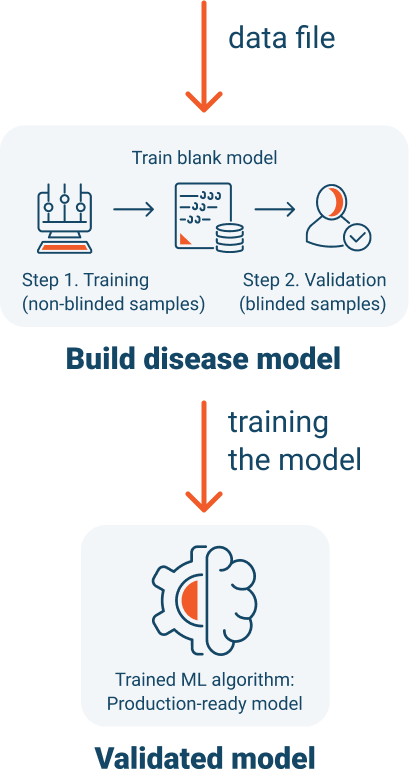 data file

Train blank model

Step 1. Training (non-blinded samples)

Step 2. Validation (blinded samples)

Build disease model

training the model

Trained ML algorithm: Production-ready model

Validated model